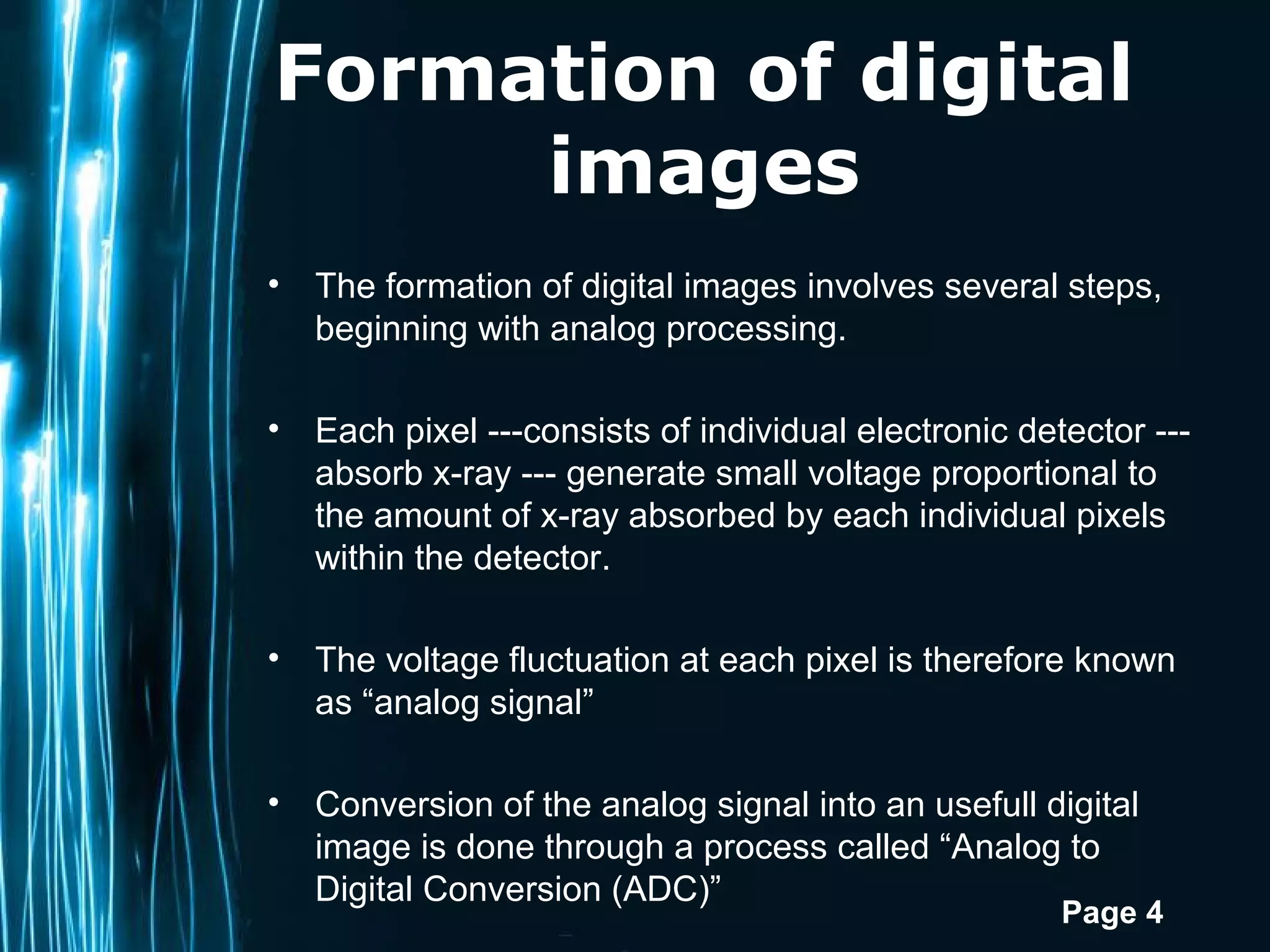 Formation of digital images

• The formation of digital images involves several steps, beginning with analog processing.

• Each pixel ---consists of individual electronic detector ---absorb x-ray --- generate small voltage proportional to the amount of x-ray absorbed by each individual pixels within the detector.

• The voltage fluctuation at each pixel is therefore known as “analog signal”

• Conversion of the analog signal into an usefull digital image is done through a process called “Analog to Digital Conversion (ADC)”

Page 4